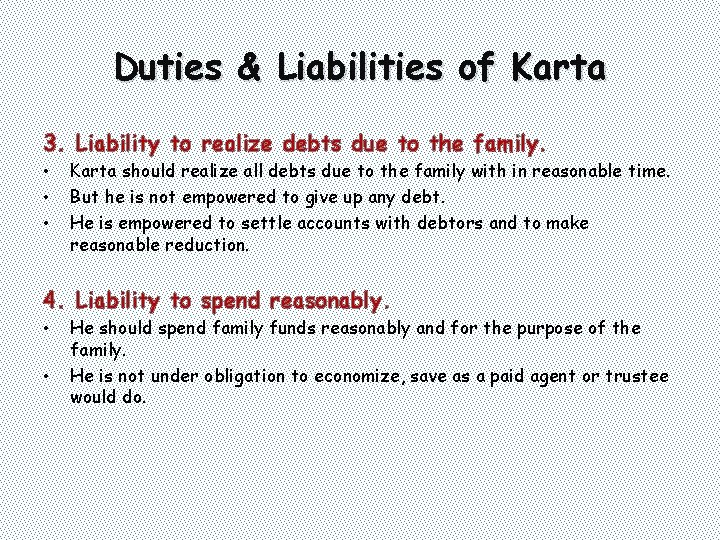 Duties & Liabilities of Karta

3. Liability to realize debts due to the family.

• Karta should realize all debts due to the family with in reasonable time.
• But he is not empowered to give up any debt.
• He is empowered to settle accounts with debtors and to make reasonable reduction.

4. Liability to spend reasonably.

• He should spend family funds reasonably and for the purpose of the family.
• He is not under obligation to economize, save as a paid agent or trustee would do.